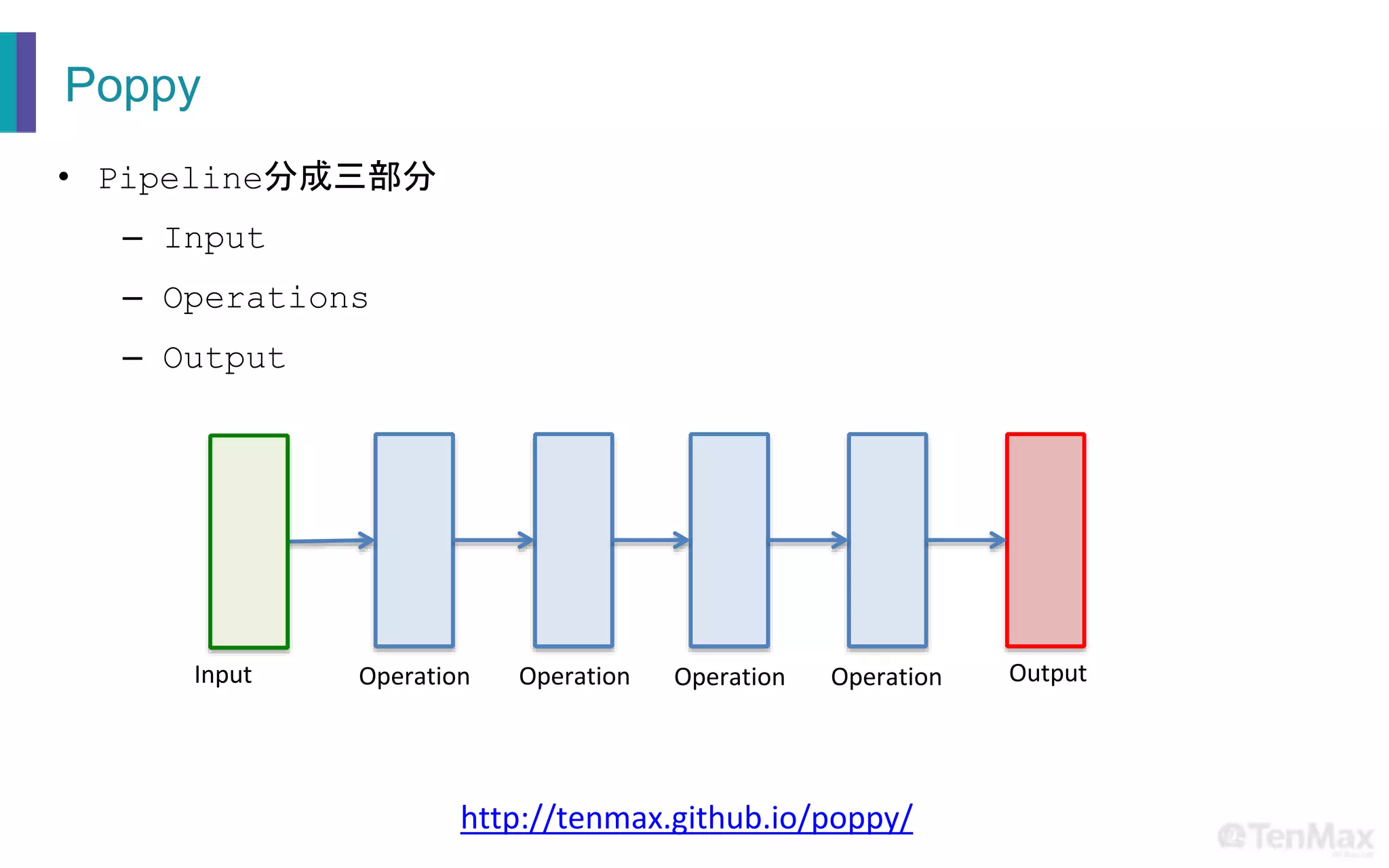 Poppy

• Pipeline分成三部分
 – Input
 – Operations
 – Output

Input
Operation
Operation
Operation
Operation
Output

http://tenmax.github.io/poppy/

TenMax